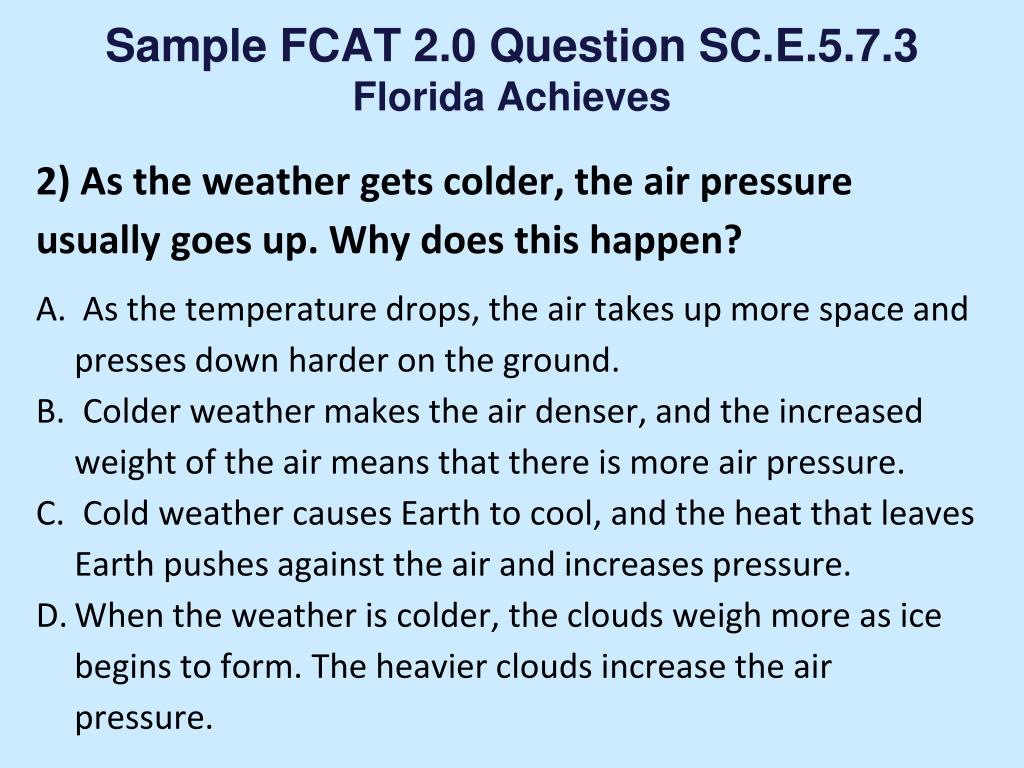 Sample FCAT 2.0 Question SC.E.5.7.3
Florida Achieves

2) As the weather gets colder, the air pressure usually goes up. Why does this happen?

A. As the temperature drops, the air takes up more space and presses down harder on the ground.
B. Colder weather makes the air denser, and the increased weight of the air means that there is more air pressure.
C. Cold weather causes Earth to cool, and the heat that leaves Earth pushes against the air and increases pressure.
D. When the weather is colder, the clouds weigh more as ice begins to form. The heavier clouds increase the air pressure.